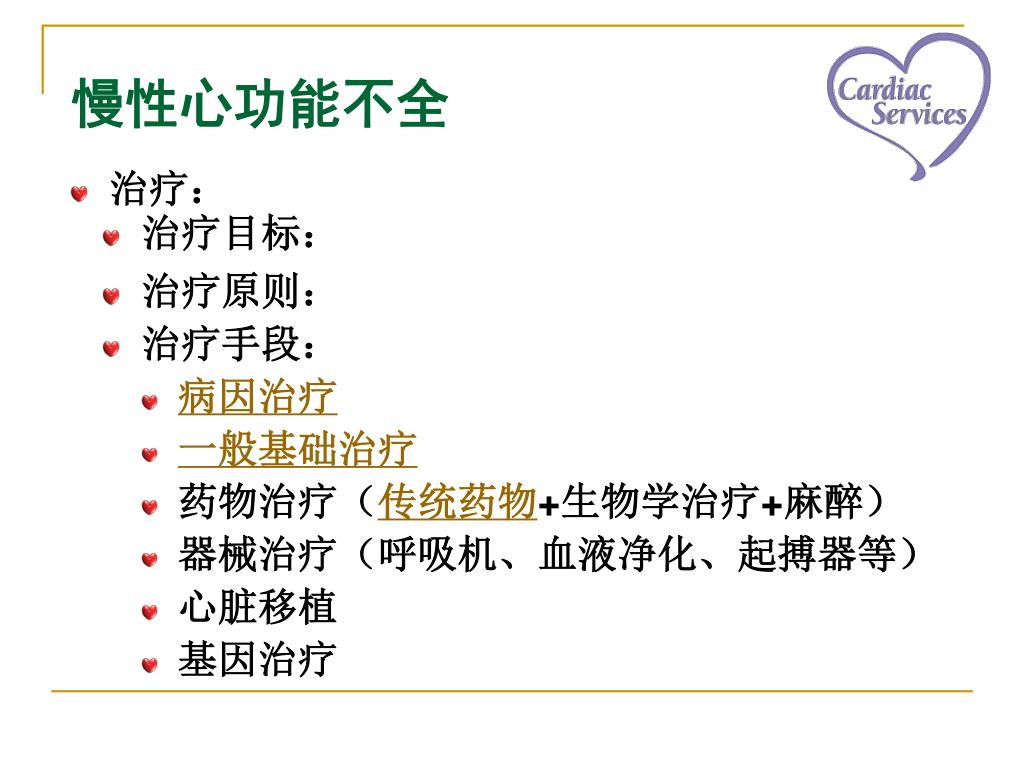 慢性心功能不全

Cardiac Services

治疗：
治疗目标：
治疗原则：
治疗手段：
病因治疗
一般基础治疗
药物治疗（传统药物+生物学治疗+麻醉）
器械治疗（呼吸机、血液净化、起搏器等）
心脏移植
基因治疗